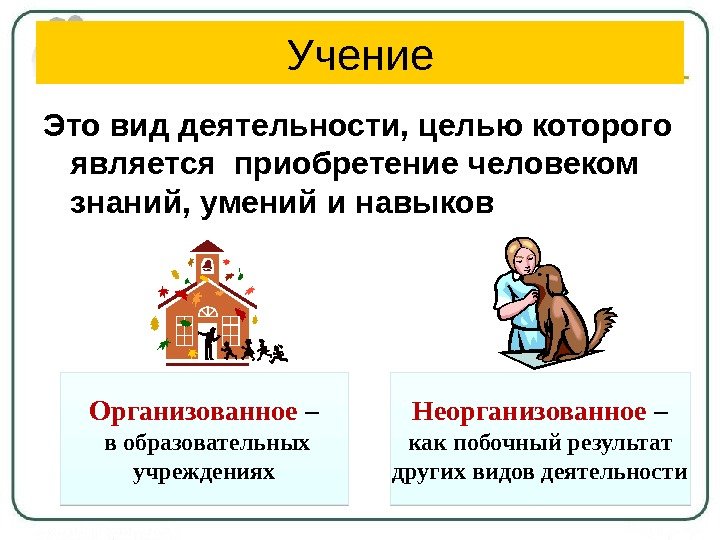 Учение

Это вид деятельности, целью которого является приобретение человеком знаний, умений и навыков

Организованное – в образовательных учреждениях

Неорганизованное – как побочный результат других видов деятельности